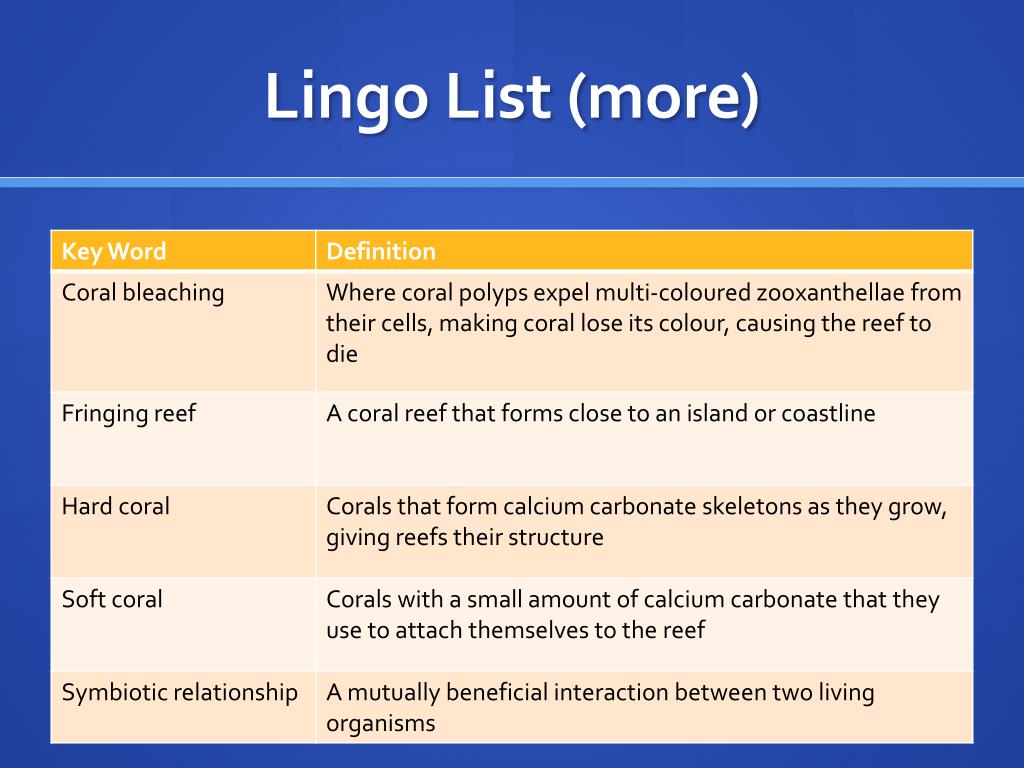 Lingo List (more)

| Key Word | Definition |
|---|---|
| Coral bleaching | Where coral polyps expel multi-coloured zooxanthellae from their cells, making coral lose its colour, causing the reef to die |
| Fringing reef | A coral reef that forms close to an island or coastline |
| Hard coral | Corals that form calcium carbonate skeletons as they grow, giving reefs their structure |
| Soft coral | Corals with a small amount of calcium carbonate that they use to attach themselves to the reef |
| Symbiotic relationship | A mutually beneficial interaction between two living organisms |